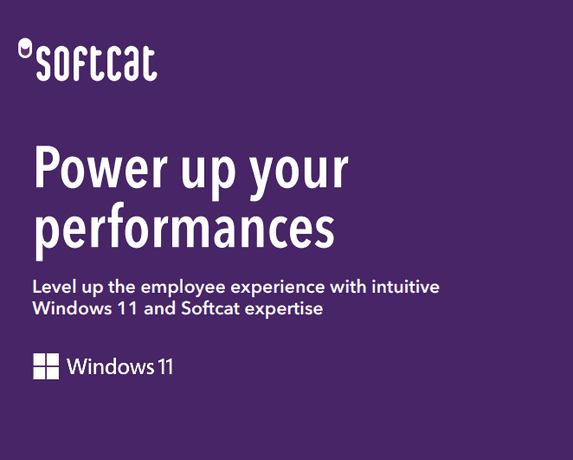 softcat

Power up your performances

Level up the employee experience with intuitive Windows 11 and Softcat expertise

Windows 11